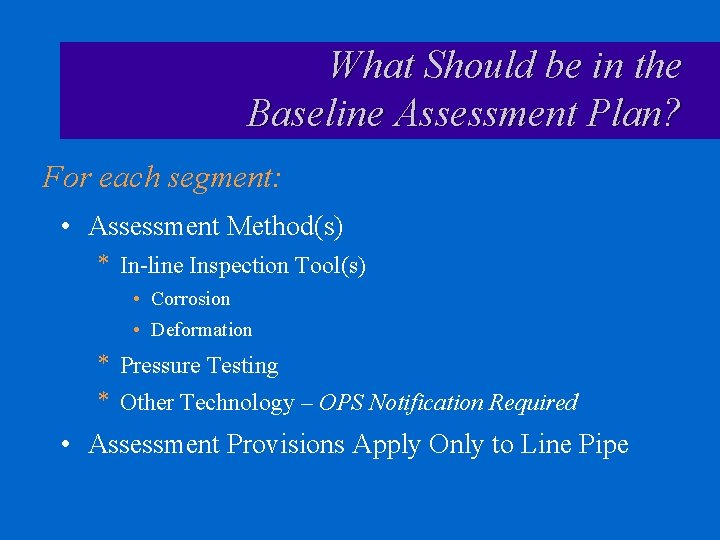 What Should be in the Baseline Assessment Plan?

For each segment:

• Assessment Method(s)
  * In-line Inspection Tool(s)
    • Corrosion
    • Deformation
  * Pressure Testing
  * Other Technology – OPS Notification Required
• Assessment Provisions Apply Only to Line Pipe